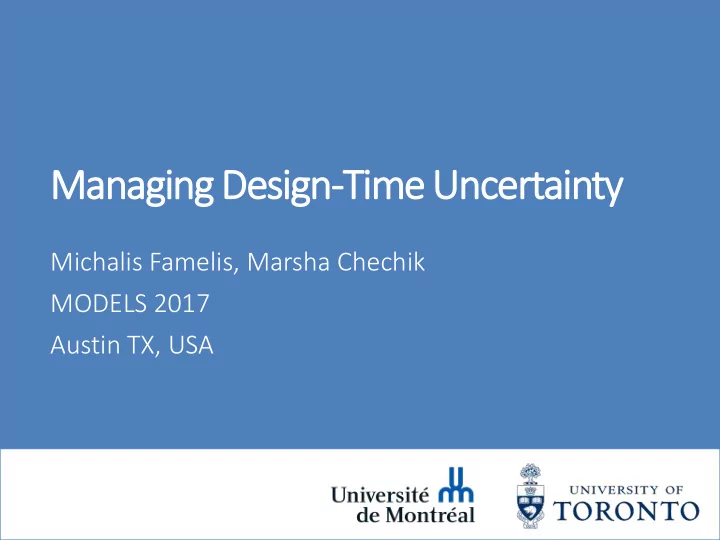 Managing Design-Time Uncertainty

Michalis Famelis, Marsha Chechik
MODELS 2017
Austin TX, USA

Université de Montréal

UNIVERSITY OF TORONTO